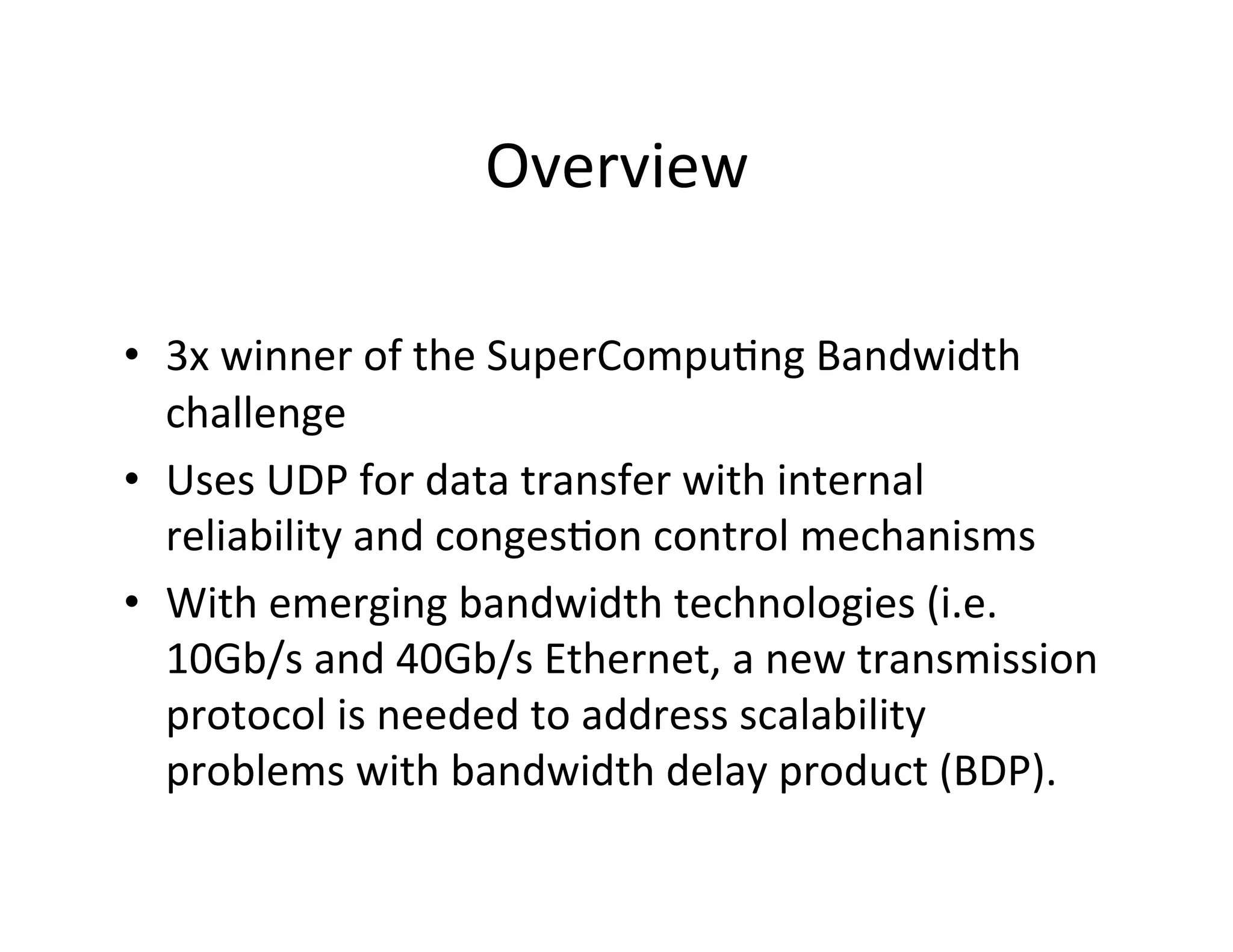 Overview

• 3x winner of the SuperComputing Bandwidth challenge
• Uses UDP for data transfer with internal reliability and congestion control mechanisms
• With emerging bandwidth technologies (i.e. 10Gb/s and 40Gb/s Ethernet, a new transmission protocol is needed to address scalability problems with bandwidth delay product (BDP).